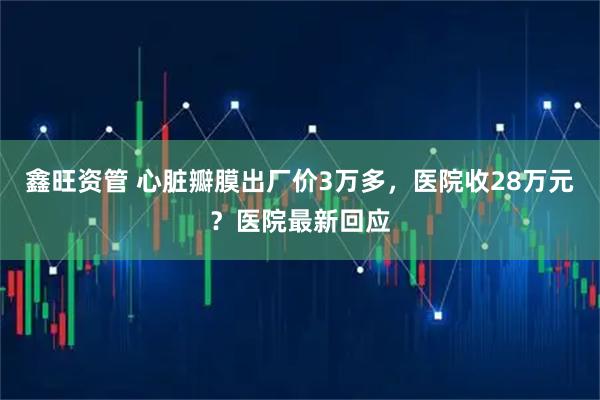 鑫旺资管 心脏瓣膜出厂价3万多，医院收28万元？医院最新回应